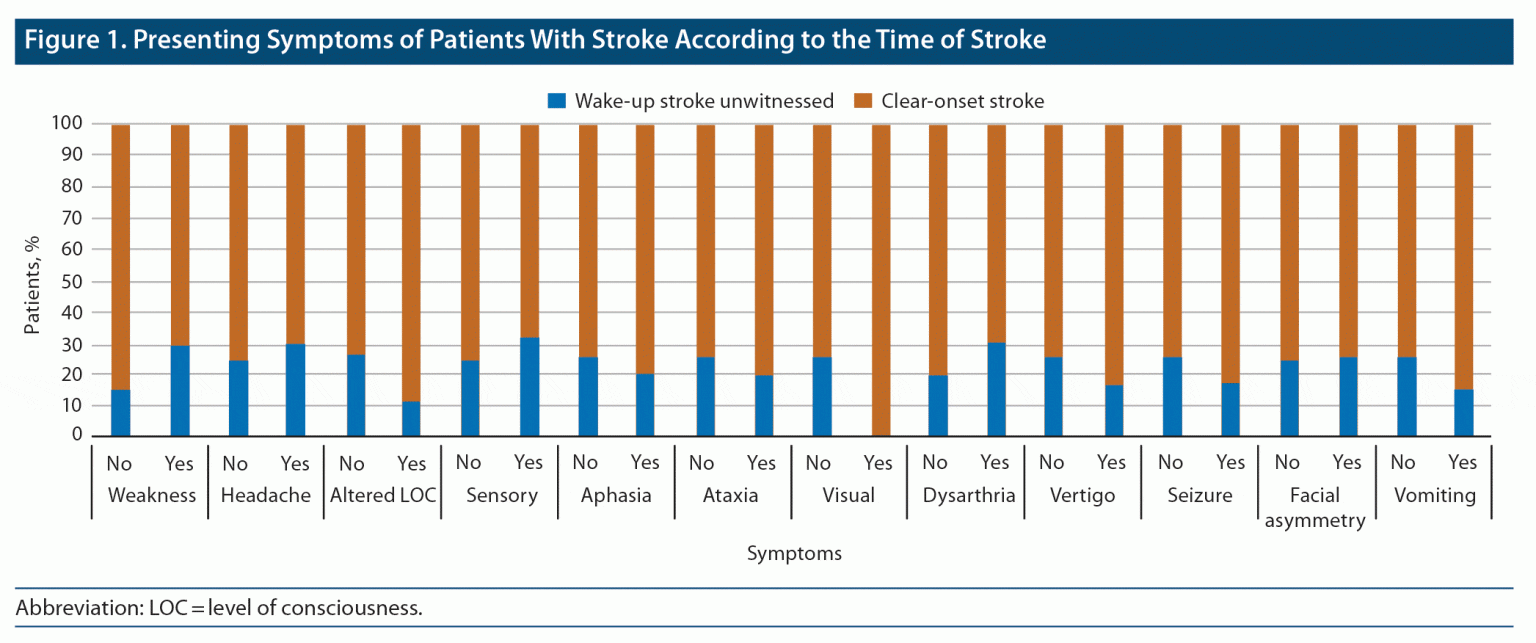 Figure 1. Presenting Symptoms of Patients With Stroke According to the Time of Stroke

Wake-up stroke unwitnessed
Clear-onset stroke

Patients, %

100
90
80
70
60
50
40
30
20
10
0

No Yes
Weakness
No Yes
Headache
No Yes
Altered LOC
No Yes
Sensory
No Yes
Aphasia
No Yes
Ataxia
No Yes
Visual
No Yes
Dysarthria
No Yes
Vertigo
No Yes
Seizure
No Yes
Facial asymmetry
No Yes
Vomiting

Symptoms

Abbreviation: LOC = level of consciousness.